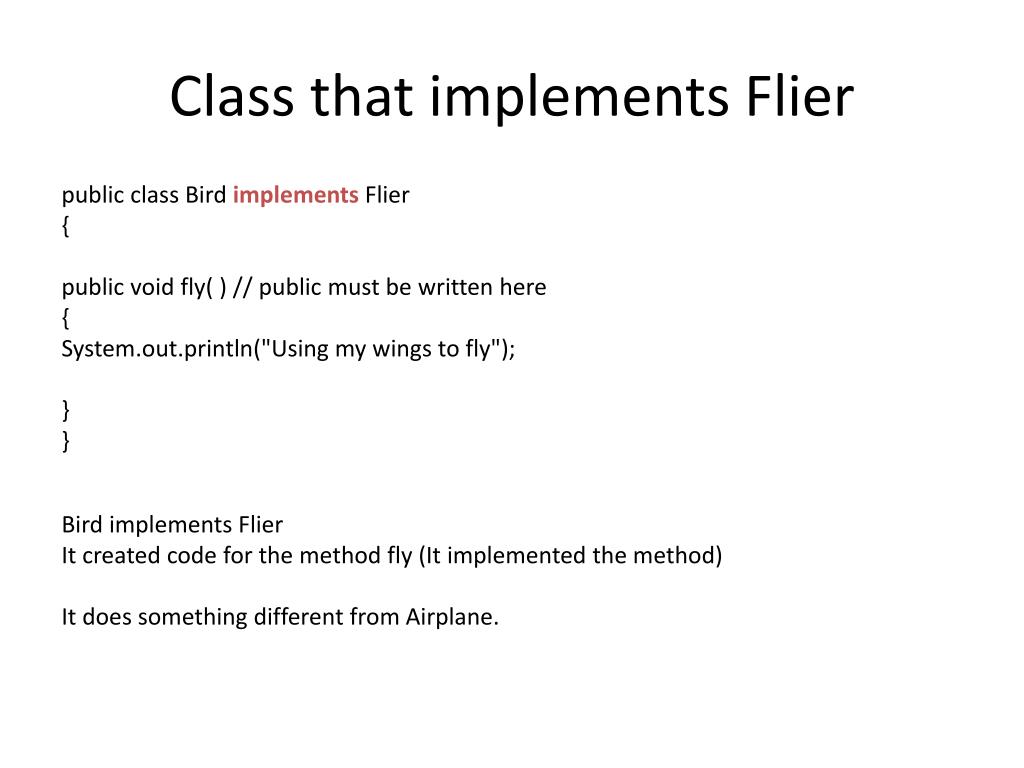 Class that implements Flier

public class Bird implements Flier
{

public void fly( ) // public must be written here
{
System.out.println("Using my wings to fly");

}
}

Bird implements Flier
It created code for the method fly (It implemented the method)

It does something different from Airplane.